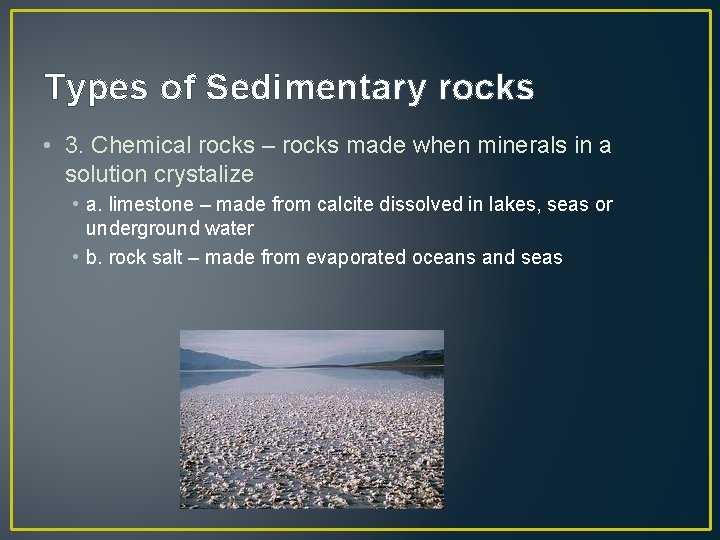 Types of Sedimentary rocks

• 3. Chemical rocks – rocks made when minerals in a solution crystalize

• a. limestone – made from calcite dissolved in lakes, seas or underground water

• b. rock salt – made from evaporated oceans and seas